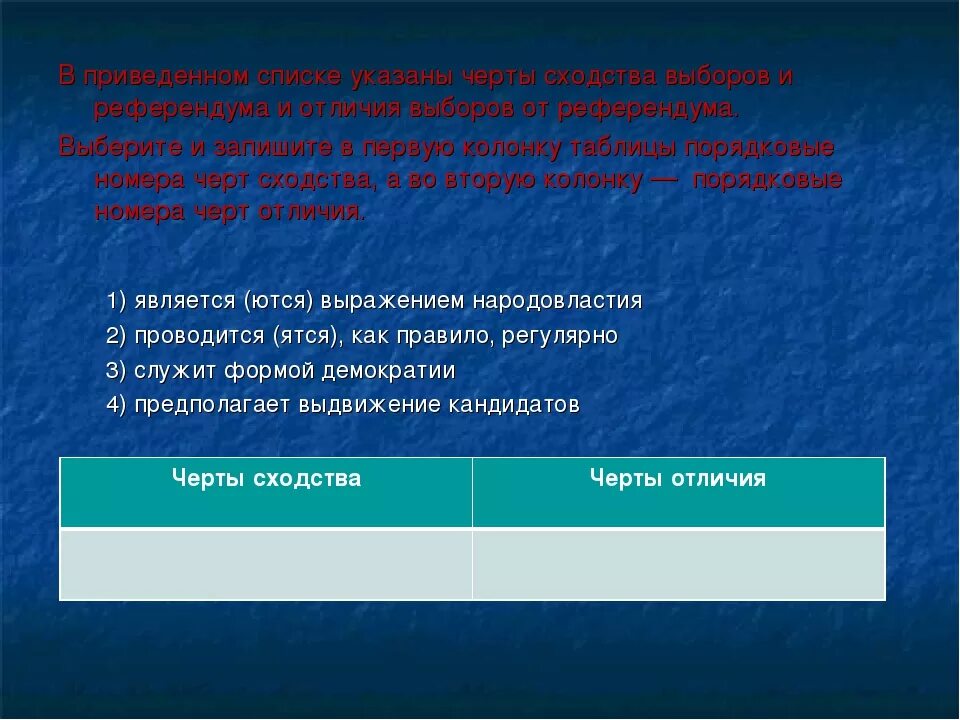 В приведенном списке указаны черты сходства выборов и референдума и отличия выборов от референдума.

Выберите и запишите в первую колонку таблицы порядковые номера черт сходства, а во вторую колонку — порядковые номера черт отличия.

1) является (ются) выражением народовластия

2) проводится (ятся), как правило, регулярно

3) служит формой демократии

4) предполагает выдвижение кандидатов

| Черты сходства | Черты отличия |
|---|---|
| | |